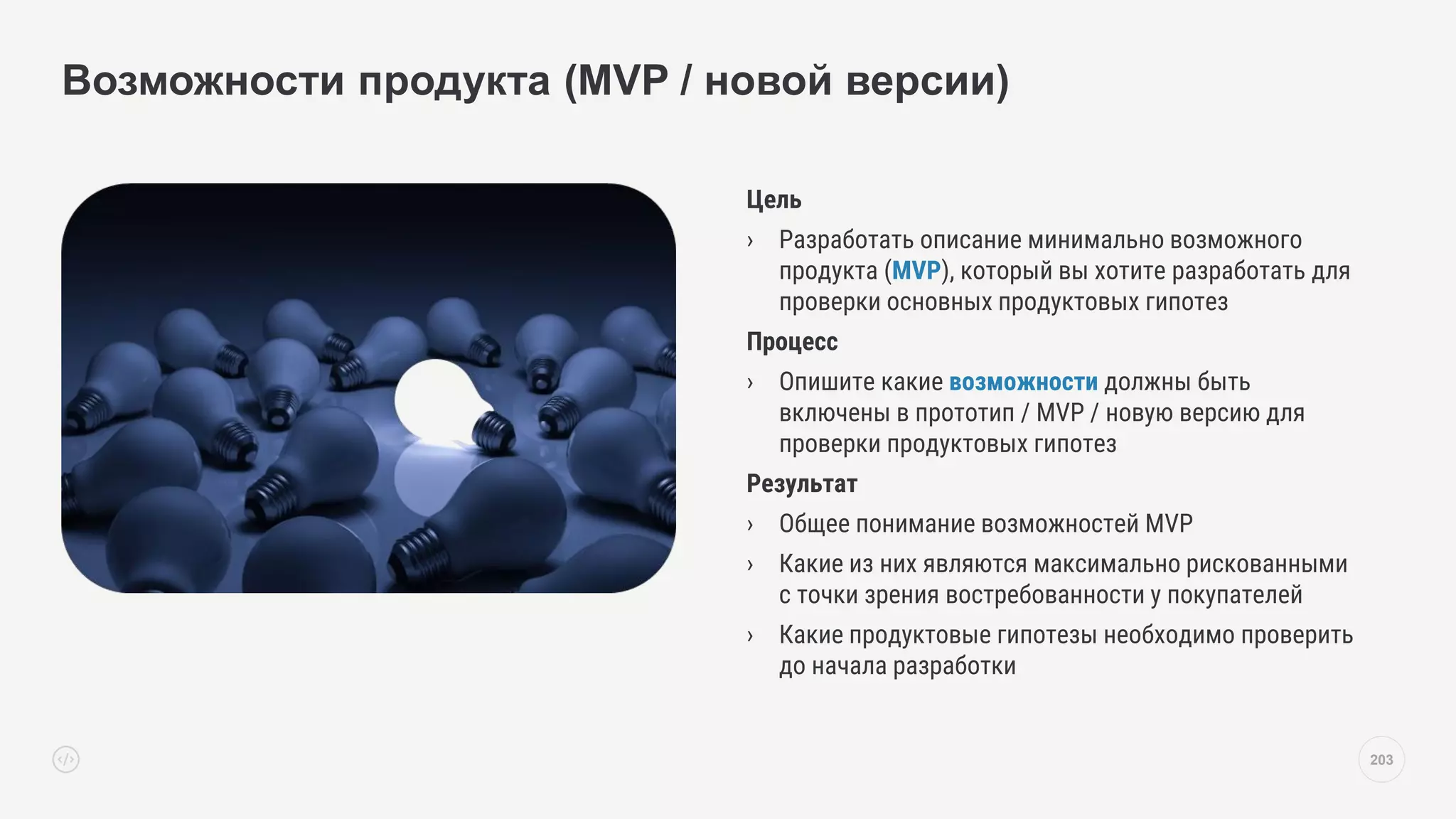 Возможности продукта (MVP / новой версии)

Цель

› Разработать описание минимально возможного продукта (MVP), который вы хотите разработать для проверки основных продуктовых гипотез

Процесс

› Опишите какие возможности должны быть включены в прототип / MVP / новую версию для проверки продуктовых гипотез

Результат

› Общее понимание возможностей MVP

› Какие из них являются максимально рискованными с точки зрения востребованности у покупателей

› Какие продуктовые гипотезы необходимо проверить до начала разработки

</>

203